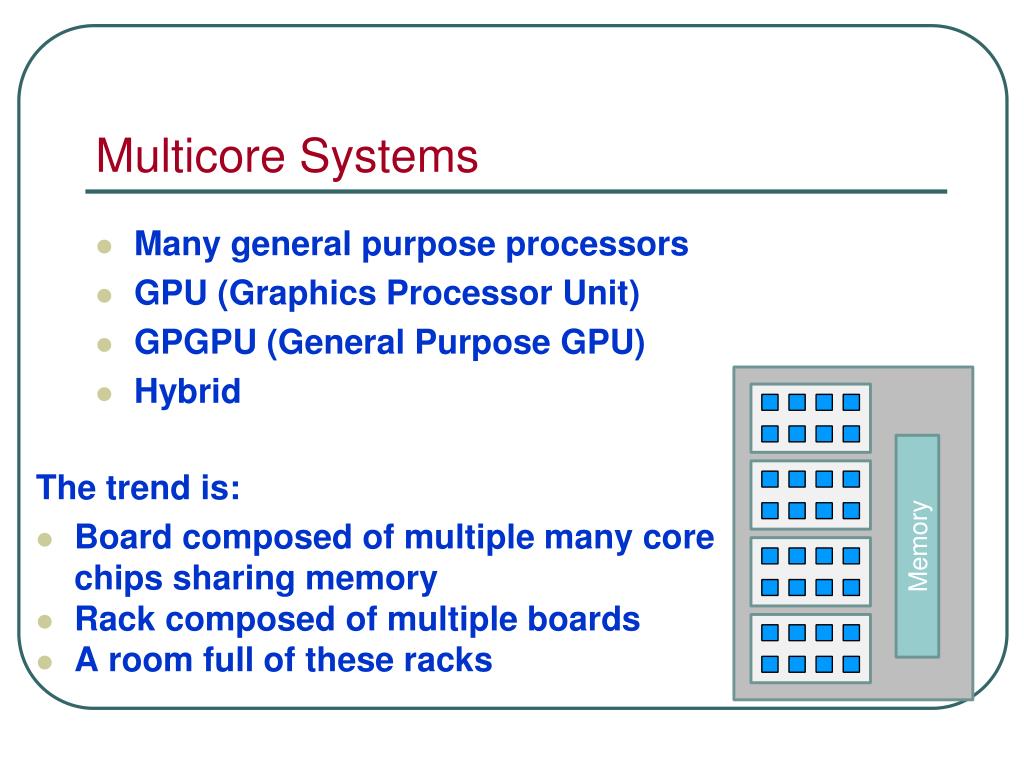 Multicore Systems

- Many general purpose processors
- GPU (Graphics Processor Unit)
- GPGPU (General Purpose GPU)
- Hybrid

The trend is:

- Board composed of multiple many core chips sharing memory
- Rack composed of multiple boards
- A room full of these racks

Memory